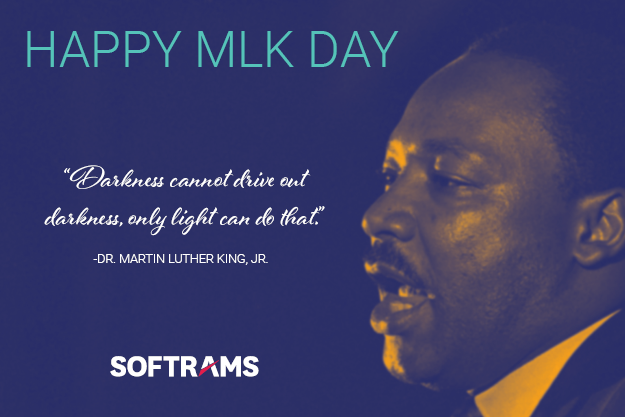 HAPPY MLK DAY

"Darkness cannot drive out darkness, only light can do that."

-DR. MARTIN LUTHER KING, JR.

SOFTRAMS